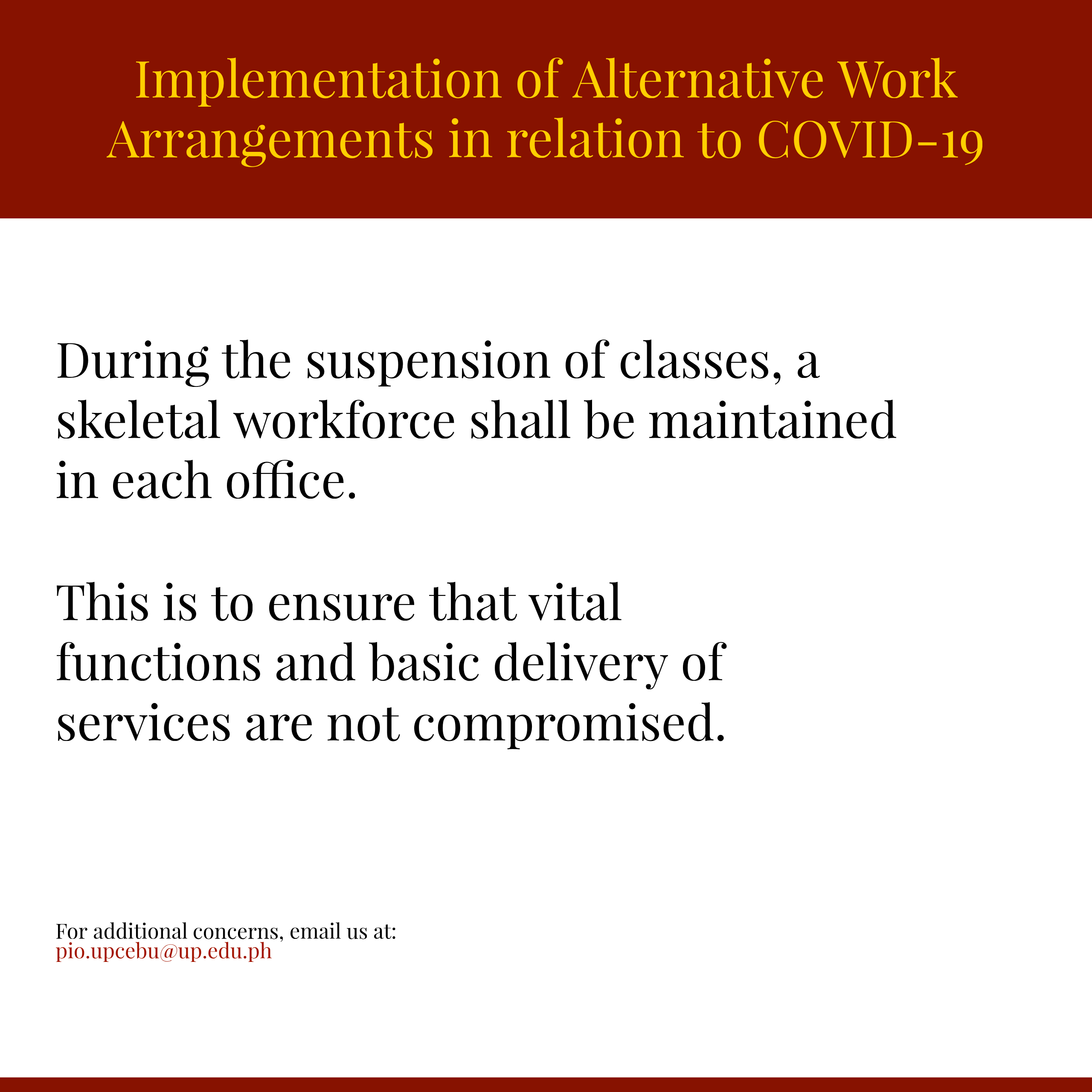 Implementation of Alternative Work Arrangements in relation to COVID-19

During the suspension of classes, a skeletal workforce shall be maintained in each office.

This is to ensure that vital functions and basic delivery of services are not compromised.

For additional concerns, email us at:
pio.upcebu@up.edu.ph